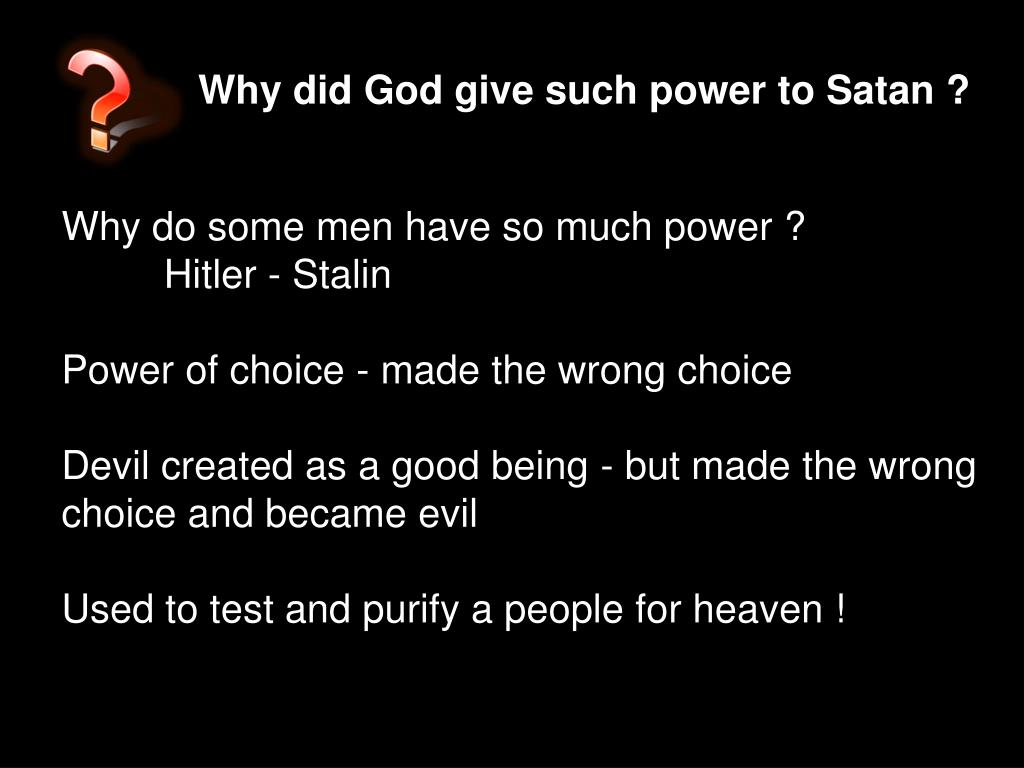 Why did God give such power to Satan ?

Why do some men have so much power ?
Hitler - Stalin

Power of choice - made the wrong choice

Devil created as a good being - but made the wrong choice and became evil

Used to test and purify a people for heaven !